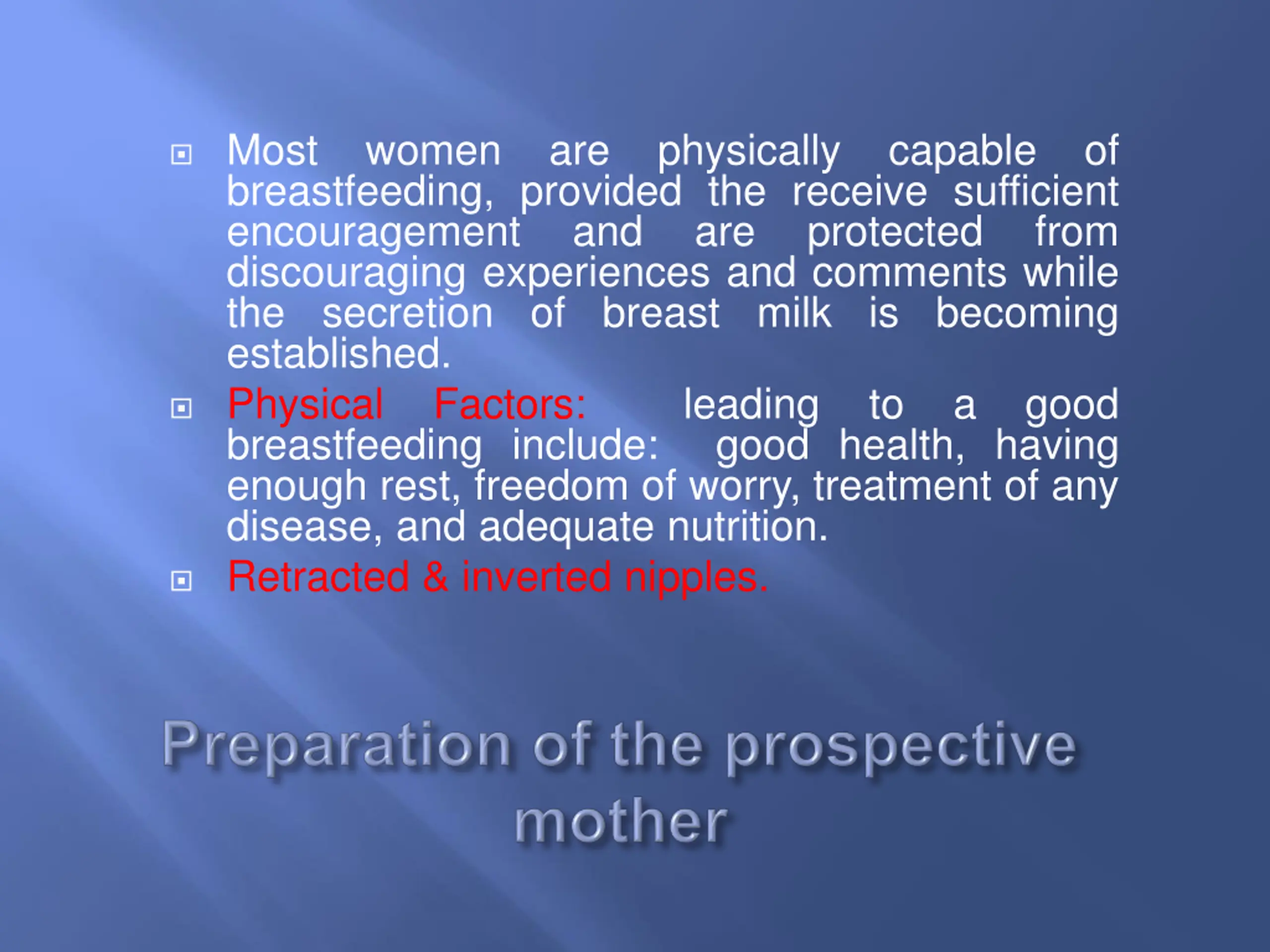 Most women are physically capable of breastfeeding, provided the receive sufficient encouragement and are protected from discouraging experiences and comments while the secretion of breast milk is becoming established.

Physical Factors: leading to a good breastfeeding include: good health, having enough rest, freedom of worry, treatment of any disease, and adequate nutrition.

Retracted & inverted nipples.

Preparation of the prospective mother